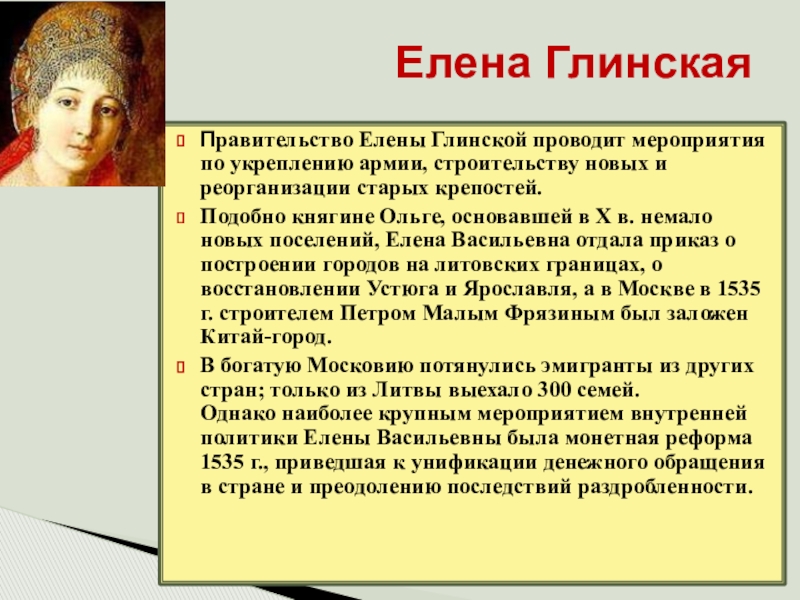 Елена Глинская

Правительство Елены Глинской проводит мероприятия по укреплению армии, строительству новых и реорганизации старых крепостей.

Подобно княгине Ольге, основавшей в X в. немало новых поселений, Елена Васильевна отдала приказ о построении городов на литовских границах, о восстановлении Устюга и Ярославля, а в Москве в 1535 г. строителем Петром Малым Фрязиным был заложен Китай-город.

В богатую Московию потянулись эмигранты из других стран; только из Литвы выехало 300 семей.
Однако наиболее крупным мероприятием внутренней политики Елены Васильевны была монетная реформа 1535 г., приведшая к унификации денежного обращения в стране и преодолению последствий раздробленности.